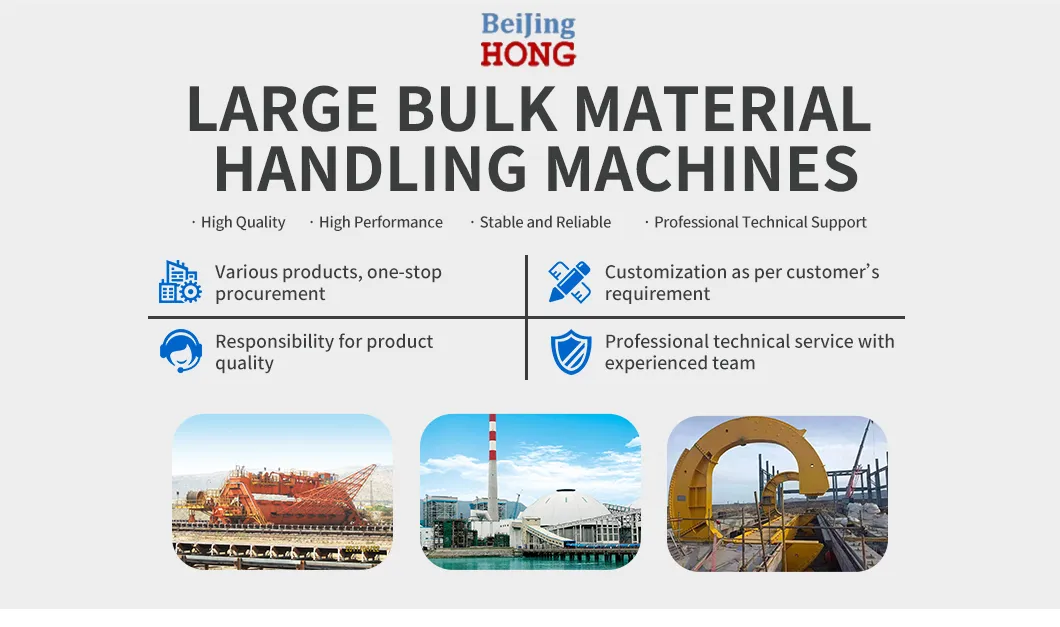 BeiJing
HONG

LARGE BULK MATERIAL HANDLING MACHINES

· High Quality · High Performance · Stable and Reliable · Professional Technical Support

Various products, one-stop procurement

Customization as per customer's requirement

Responsibility for product quality

Professional technical service with experienced team